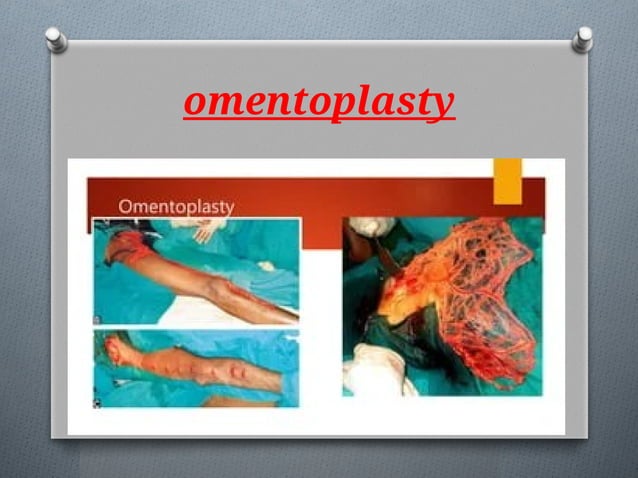 omentoplasty

Omentoplasty